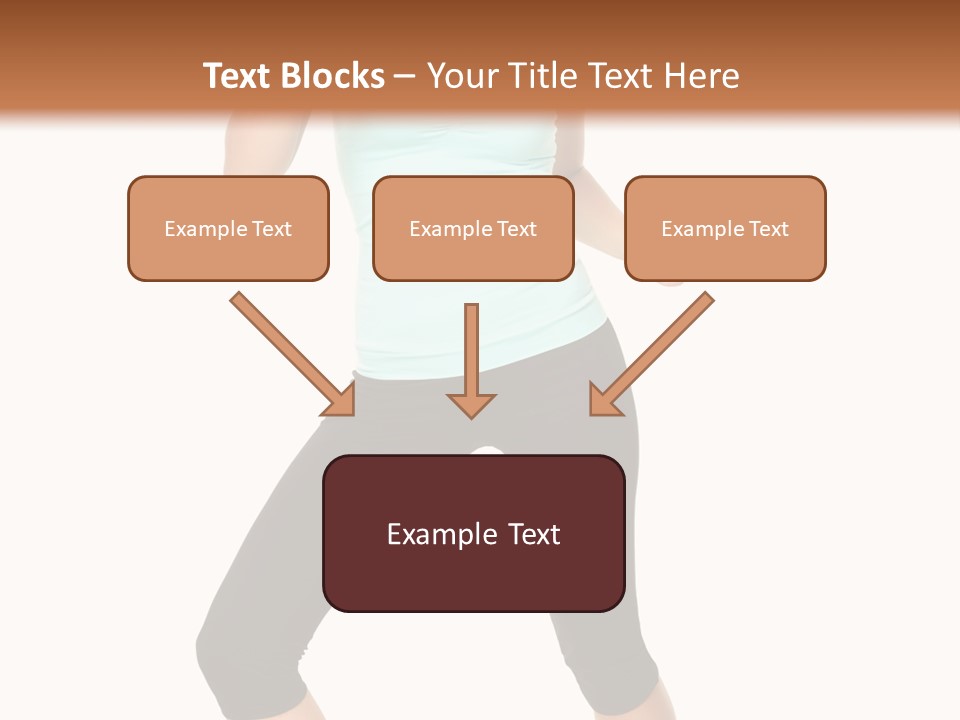 Text Blocks – Your Title Text Here

Example Text

Example Text

Example Text

Example Text